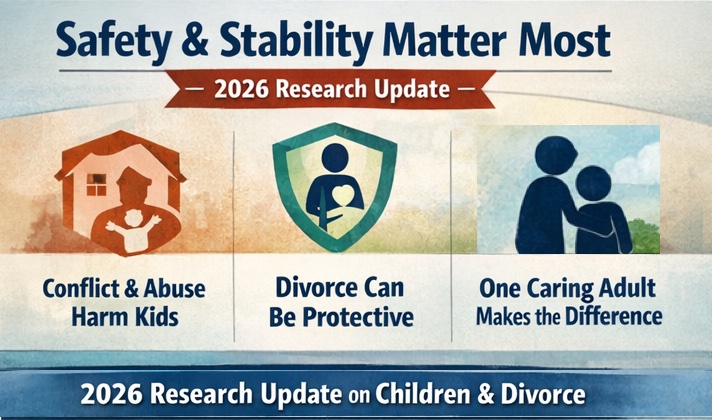 Safety & Stability Matter Most

— 2026 Research Update —

Conflict & Abuse Harm Kids

Divorce Can Be Protective

One Caring Adult Makes the Difference

2026 Research Update on Children & Divorce